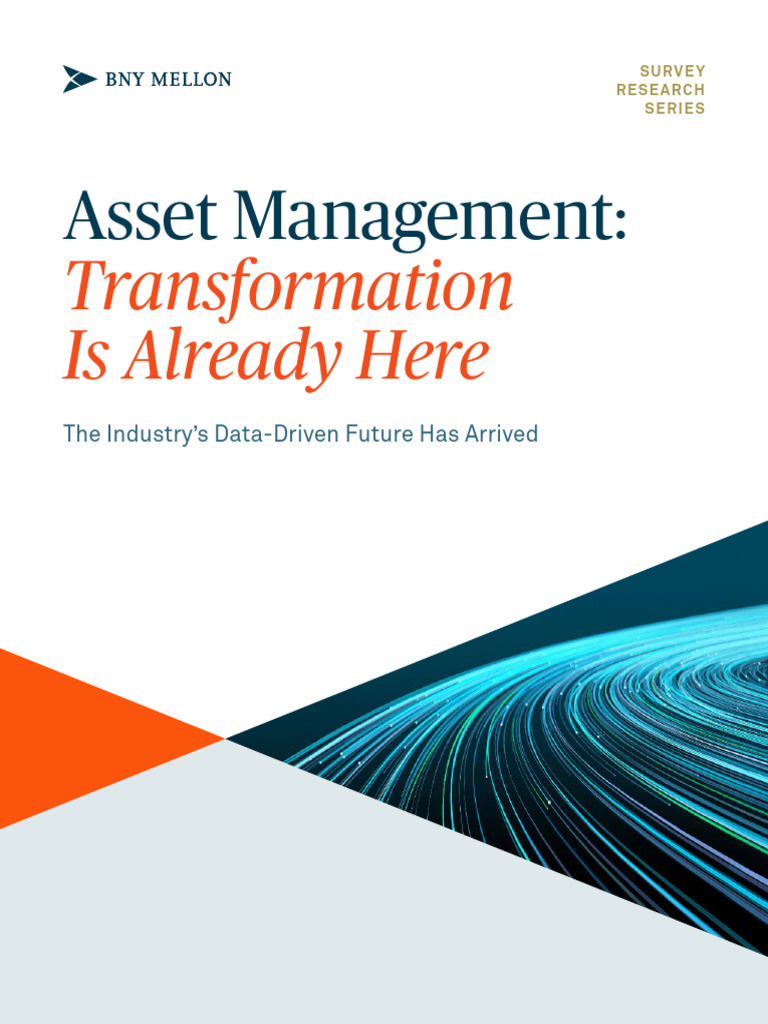 BNY MELLON

SURVEY
RESEARCH
SERIES

Asset Management:
Transformation
Is Already Here

The Industry's Data-Driven Future Has Arrived